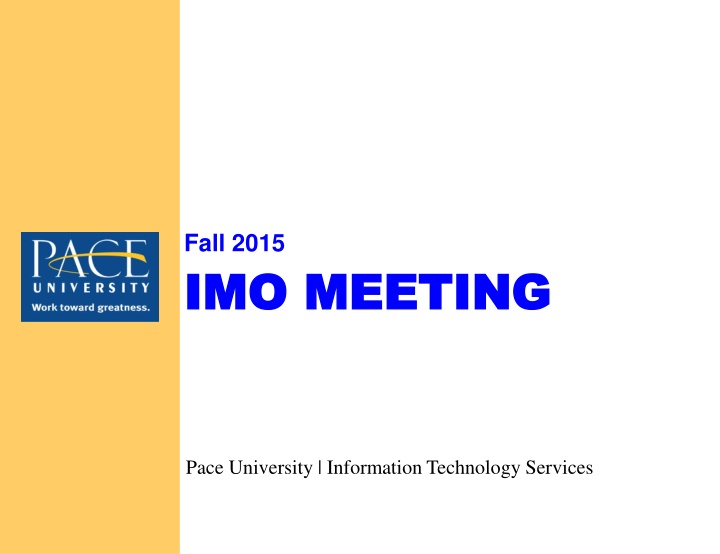 PACE
UNIVERSITY
Work toward greatness.

Fall 2015

IMO MEETING

Pace University | Information Technology Services